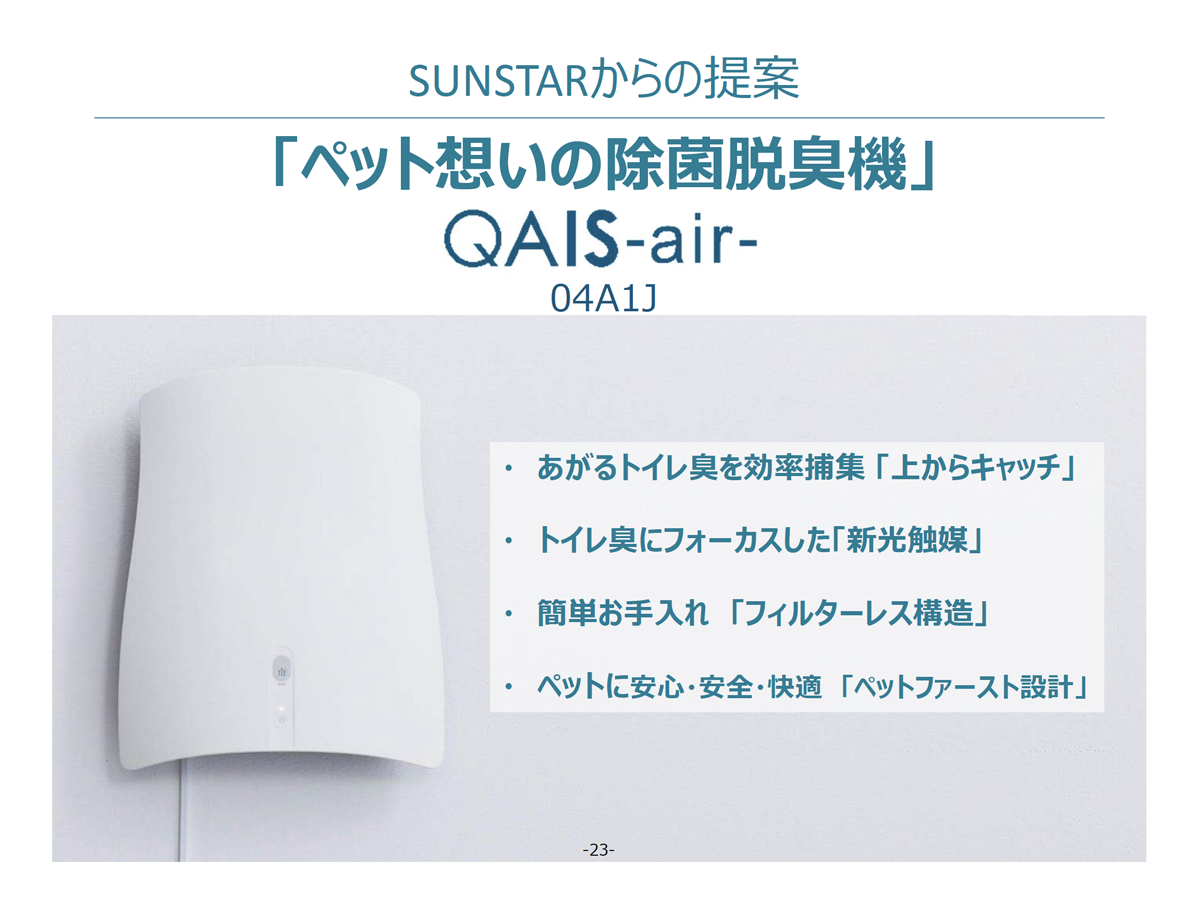 SUNSTARからの提案

「ペット想いの除菌脱臭機」

QAIS-air-

04A1J

・ あがるトイレ臭を効率捕集「上からキャッチ」

・ トイレ臭にフォーカスした「新光触媒」

・ 簡単お手入れ 「フィルターレス構造」

・ ペットに安心・安全・快適 「ペットファースト設計」

-23-